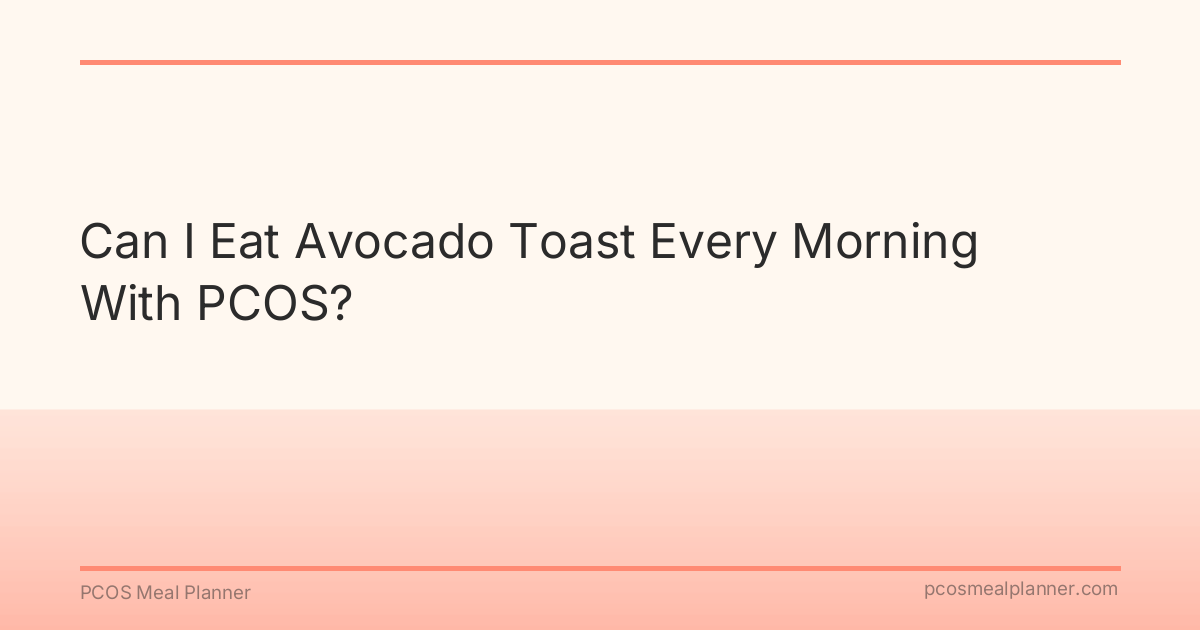 Can I Eat Avocado Toast Every Morning With PCOS?

PCOS Meal Planner

pcosmealplanner.com